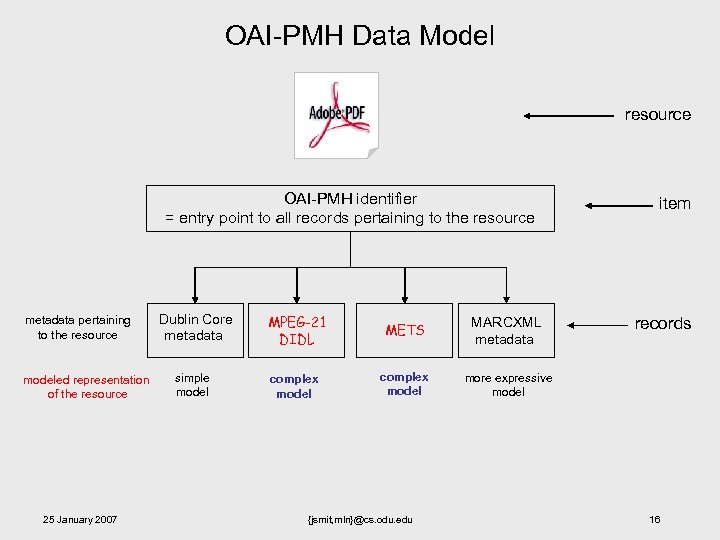 OAI-PMH Data Model

Adobe PDF

resource

OAI-PMH identifier
= entry point to all records pertaining to the resource

item

metadata pertaining to the resource

Dublin Core metadata

MPEG-21 DIDL

METS

MARCXML metadata

records

modeled representation of the resource

simple model

complex model

complex model

more expressive model

25 January 2007

{jsmit,mln}@cs.odu.edu

16